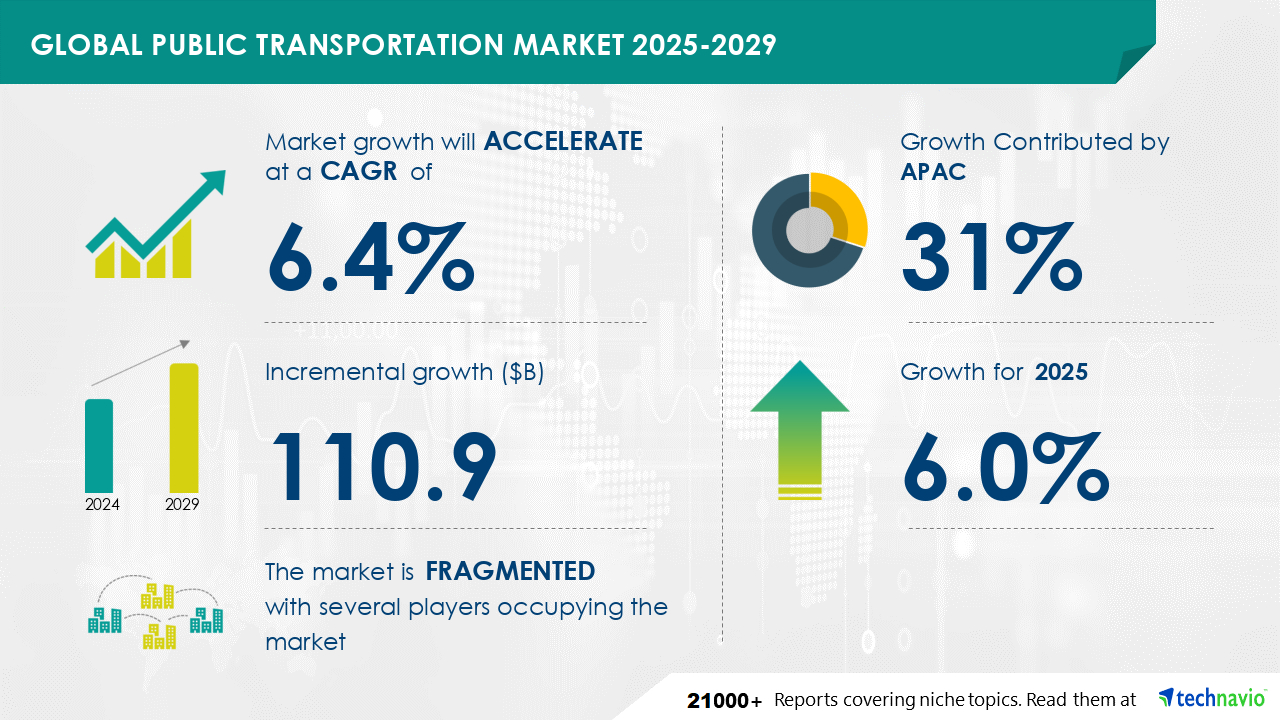 GLOBAL PUBLIC TRANSPORTATION MARKET 2025-2029

Market growth will ACCELERATE at a CAGR of

6.4%

Incremental growth ($B)

110.9

2024 2029

The market is FRAGMENTED with several players occupying the market

Growth Contributed by APAC

31%

Growth for 2025

6.0%

21000+ Reports covering niche topics. Read them at technavio